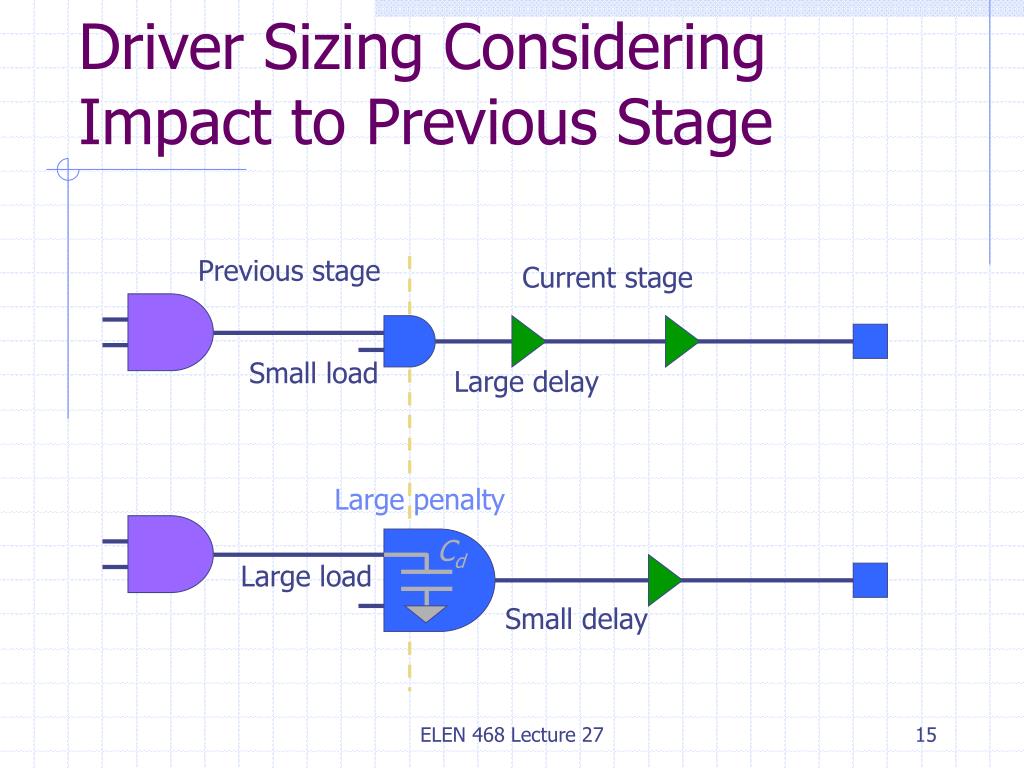 Driver Sizing Considering Impact to Previous Stage

Previous stage

Current stage

Small load

Large delay

Large penalty

$C_d$

Large load

Small delay

ELEN 468 Lecture 27

15